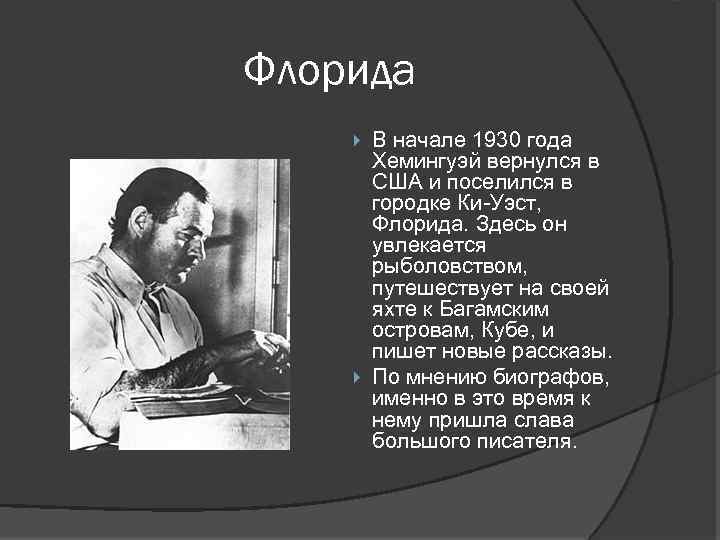 Флорида

В начале 1930 года Хемингуэй вернулся в США и поселился в городке Ки-Уэст, Флорида. Здесь он увлекается рыболовством, путешествует на своей яхте к Багамским островам, Кубе, и пишет новые рассказы.

По мнению биографов, именно в это время к нему пришла слава большого писателя.